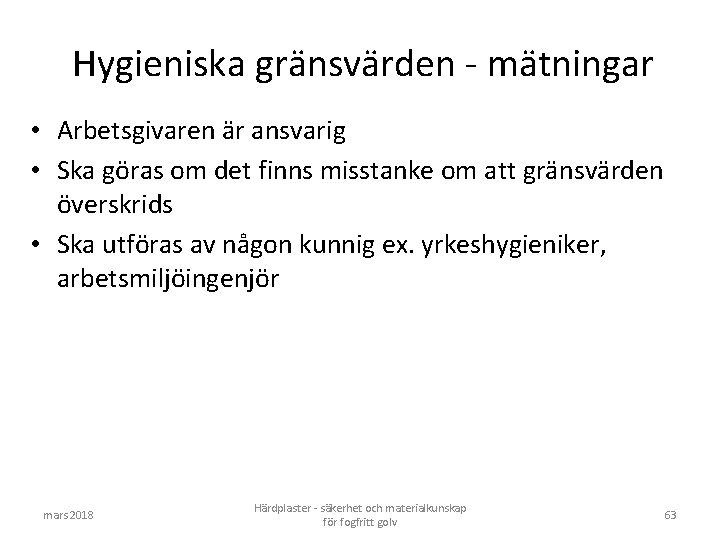 Hygieniska gränsvärden - mätningar

• Arbetsgivaren är ansvarig
• Ska göras om det finns misstanke om att gränsvärden överskrids
• Ska utföras av någon kunnig ex. yrkeshygieniker, arbetsmiljöingenjör

mars 2018

Härdplaster - säkerhet och materialkunskap för fogfritt golv

63